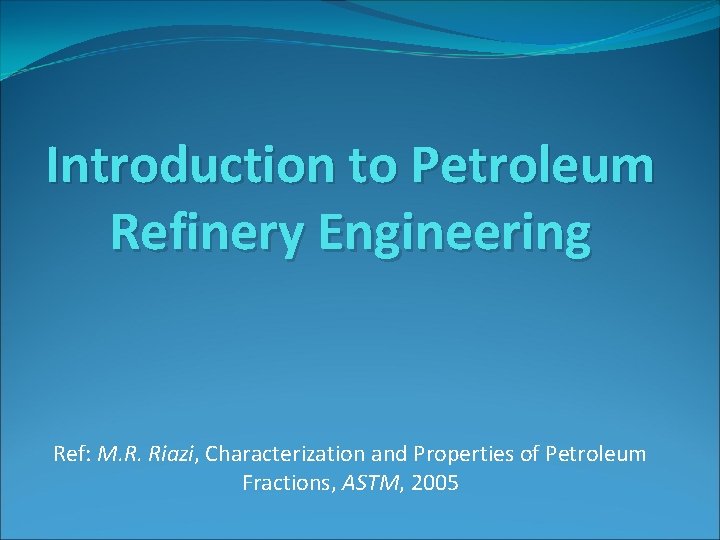 Introduction to Petroleum Refinery Engineering

Ref: M.R. Riazi, Characterization and Properties of Petroleum Fractions, ASTM, 2005